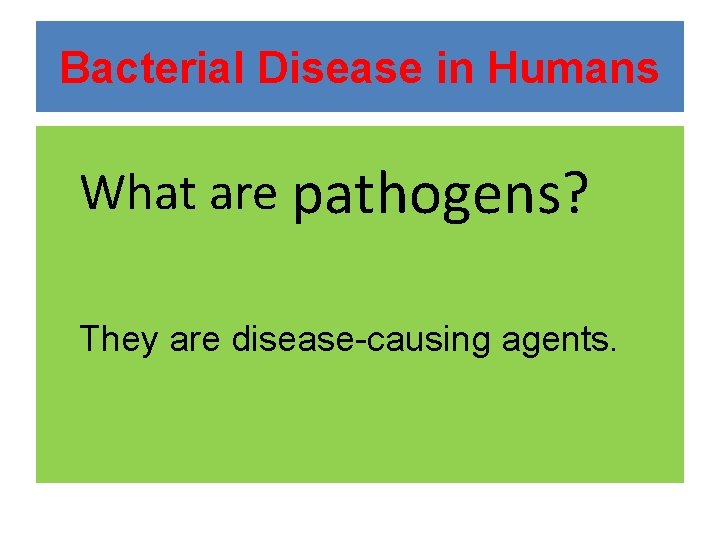 Bacterial Disease in Humans

What are pathogens?

They are disease-causing agents.